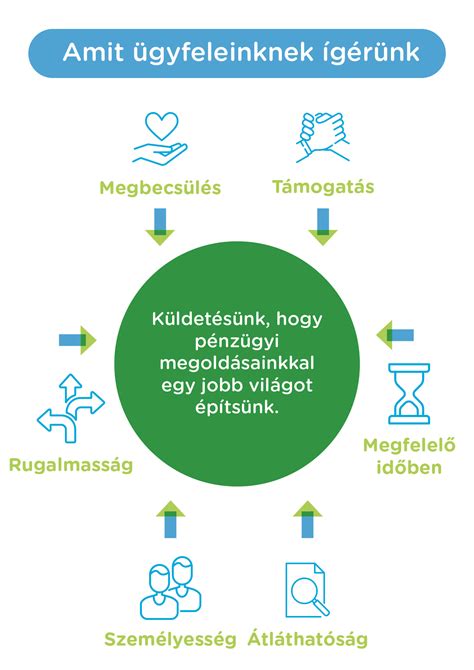 Amit ügyfeleinknek ígérünk

Megbecsülés

Támogatás

Küldetésünk, hogy pénzügyi megoldásainkkal egy jobb világot építsünk.

Rugalmasság

Megfelelő időben

Személyesség

Átláthatóság